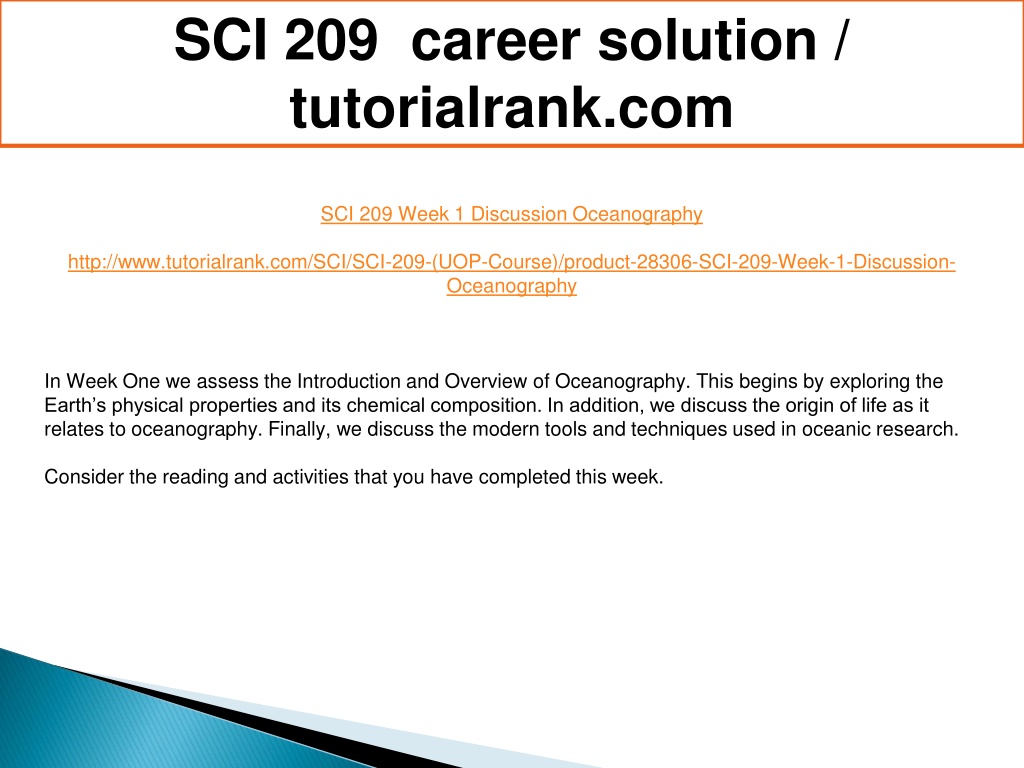 SCI 209 career solution / tutorialrank.com

SCI 209 Week 1 Discussion Oceanography

http://www.tutorialrank.com/SCI/SCI-209-(UOP-Course)/product-28306-SCI-209-Week-1-Discussion-Oceanography

In Week One we assess the Introduction and Overview of Oceanography. This begins by exploring the Earth's physical properties and its chemical composition. In addition, we discuss the origin of life as it relates to oceanography. Finally, we discuss the modern tools and techniques used in oceanic research.

Consider the reading and activities that you have completed this week.